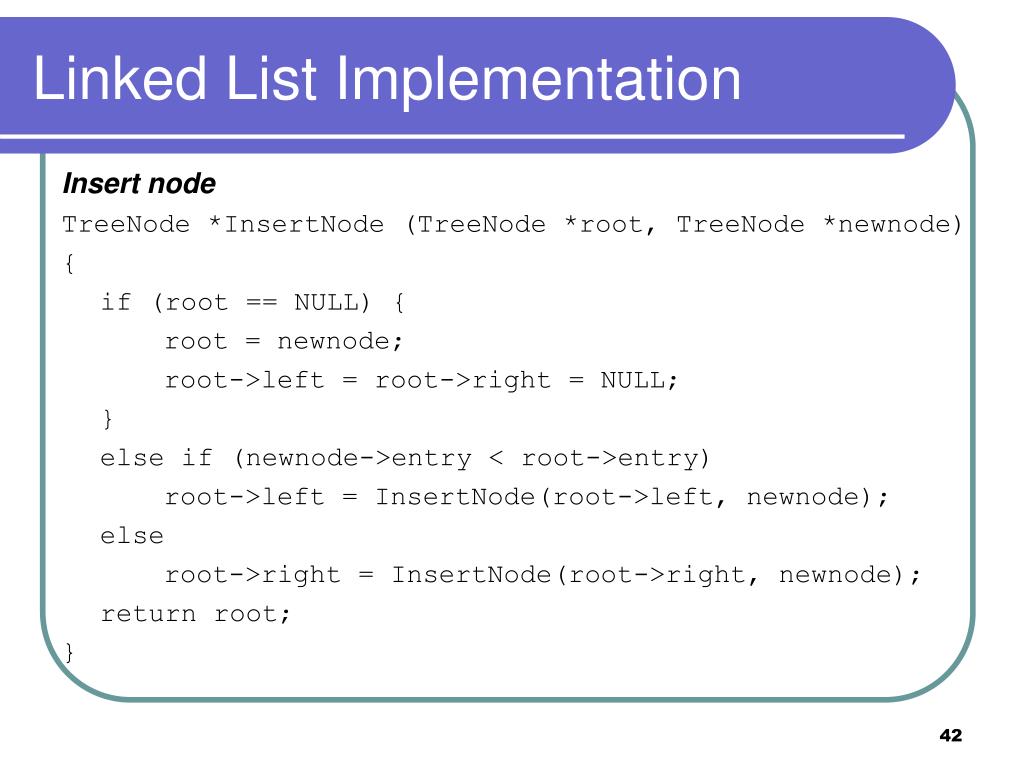 Linked List Implementation

Insert node

TreeNode *InsertNode (TreeNode *root, TreeNode *newnode)
{
  if (root == NULL) {
    root = newnode;
    root->left = root->right = NULL;
  }
  else if (newnode->entry < root->entry)
    root->left = InsertNode(root->left, newnode);
  else
    root->right = InsertNode(root->right, newnode);
  return root;
}

42